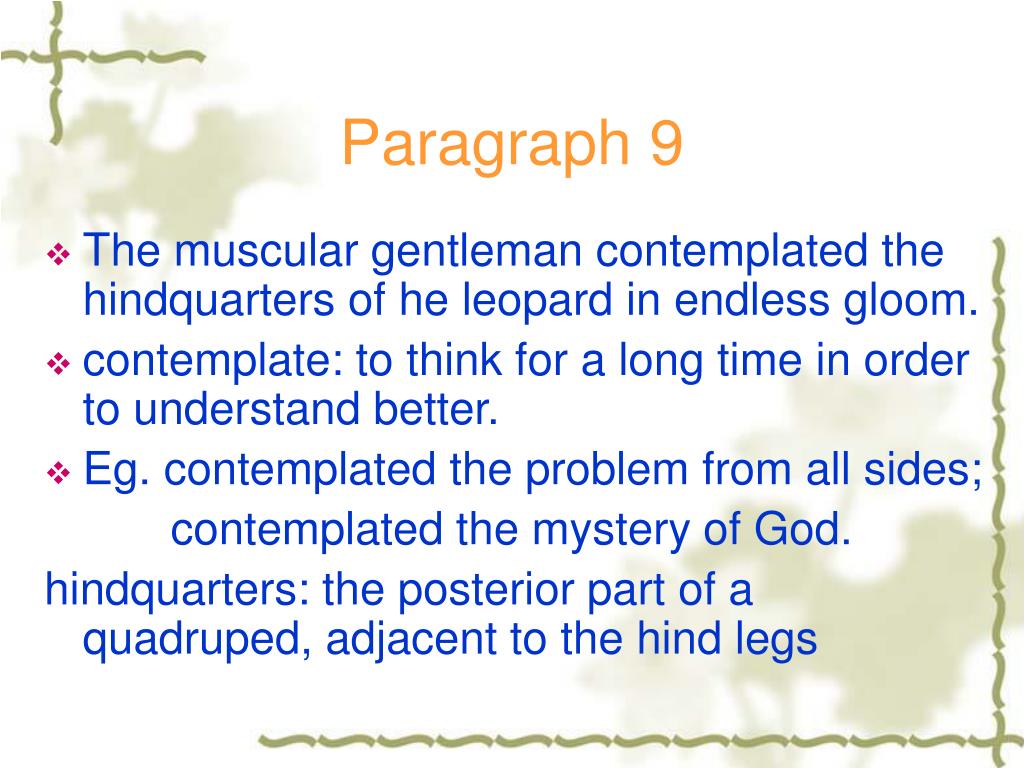 Paragraph 9

❖ The muscular gentleman contemplated the hindquarters of he leopard in endless gloom.

❖ contemplate: to think for a long time in order to understand better.

❖ Eg. contemplated the problem from all sides;
contemplated the mystery of God.

hindquarters: the posterior part of a quadruped, adjacent to the hind legs